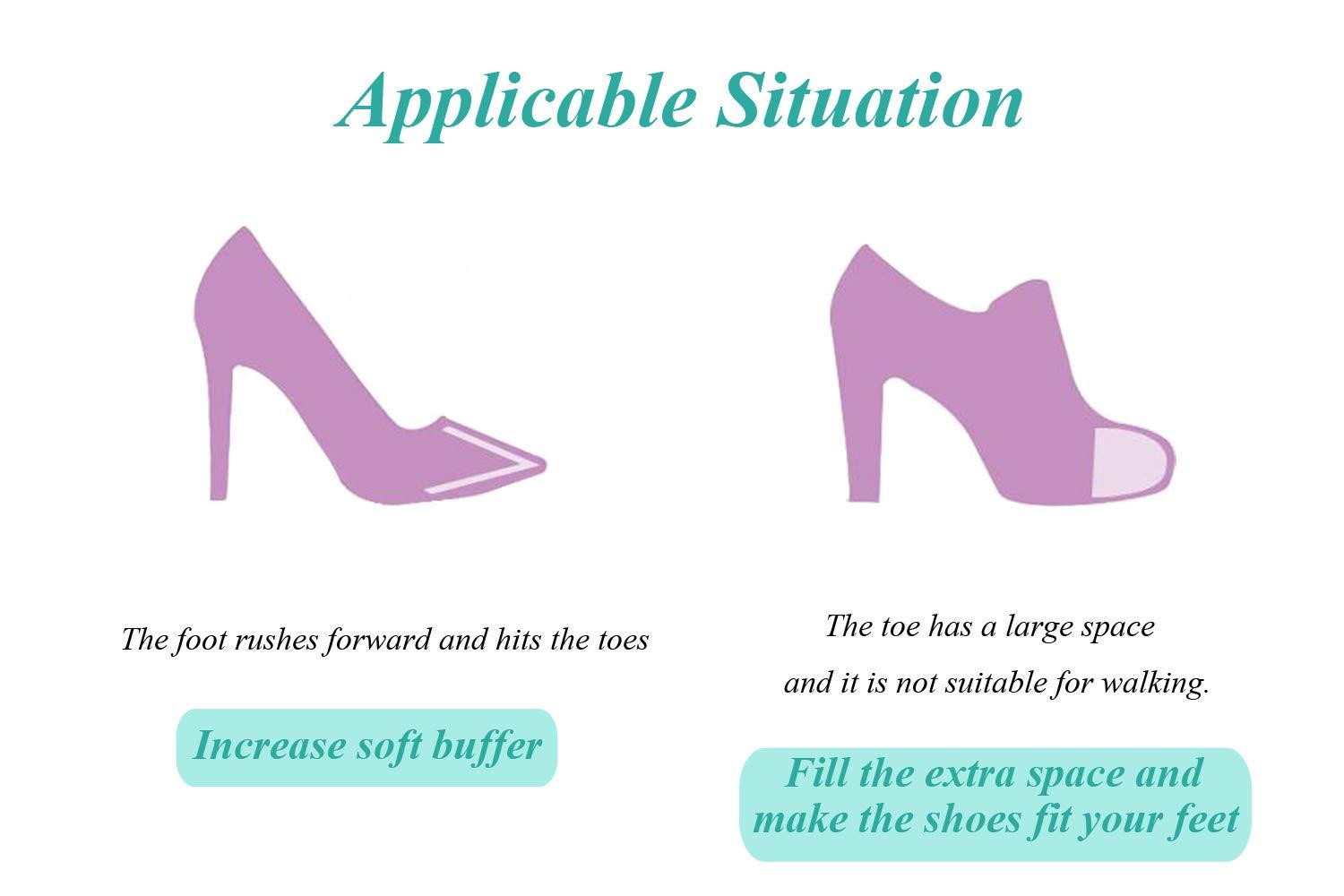 Applicable Situation

The foot rushes forward and hits the toes

Increase soft buffer

The toe has a large space
and it is not suitable for walking.

Fill the extra space and make the shoes fit your feet